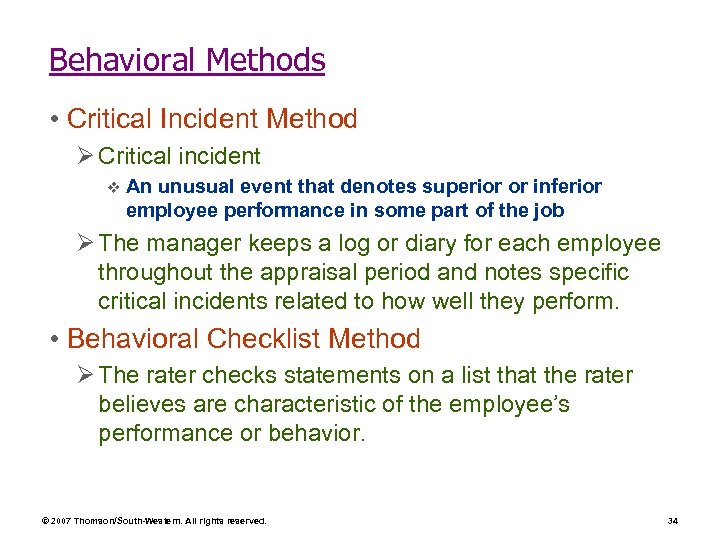 Behavioral Methods

• Critical Incident Method

➢ Critical incident

❖ An unusual event that denotes superior or inferior employee performance in some part of the job

➢ The manager keeps a log or diary for each employee throughout the appraisal period and notes specific critical incidents related to how well they perform.

• Behavioral Checklist Method

➢ The rater checks statements on a list that the rater believes are characteristic of the employee's performance or behavior.

© 2007 Thomson/South-Western. All rights reserved. 34